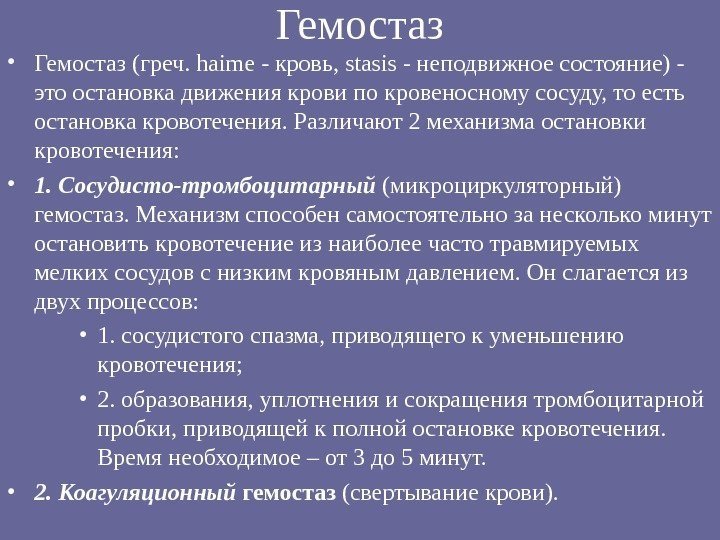 Гемостаз

• Гемостаз (греч. haime - кровь, stasis - неподвижное состояние) - это остановка движения крови по кровеносному сосуду, то есть остановка кровотечения. Различают 2 механизма остановки кровотечения:

• 1. Сосудисто-тромбоцитарный (микроциркуляторный) гемостаз. Механизм способен самостоятельно за несколько минут остановить кровотечение из наиболее часто травмируемых мелких сосудов с низким кровяным давлением. Он слагается из двух процессов:

• 1. сосудистого спазма, приводящего к уменьшению кровотечения;

• 2. образования, уплотнения и сокращения тромбоцитарной пробки, приводящей к полной остановке кровотечения. Время необходимое – от 3 до 5 минут.

• 2. Коагуляционный гемостаз (свертывание крови).